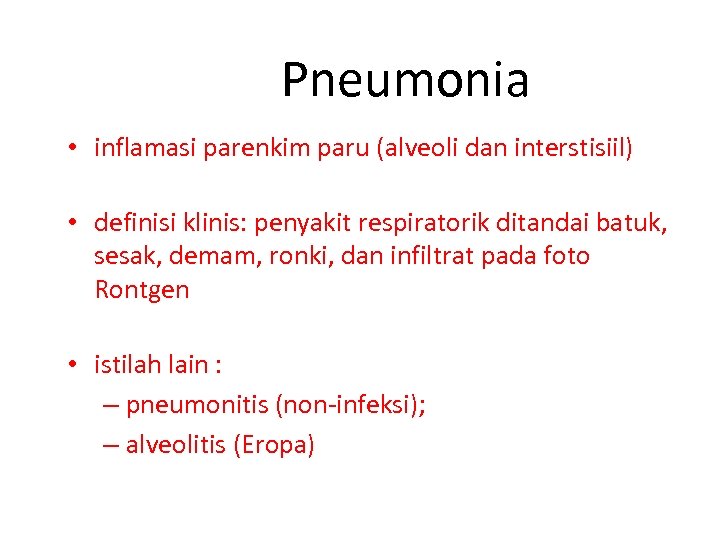 Pneumonia

• inflamasi parenkim paru (alveoli dan interstisiil)

• definisi klinis: penyakit respiratorik ditandai batuk, sesak, demam, ronki, dan infiltrat pada foto Rontgen

• istilah lain :
– pneumonitis (non-infeksi);
– alveolitis (Eropa)